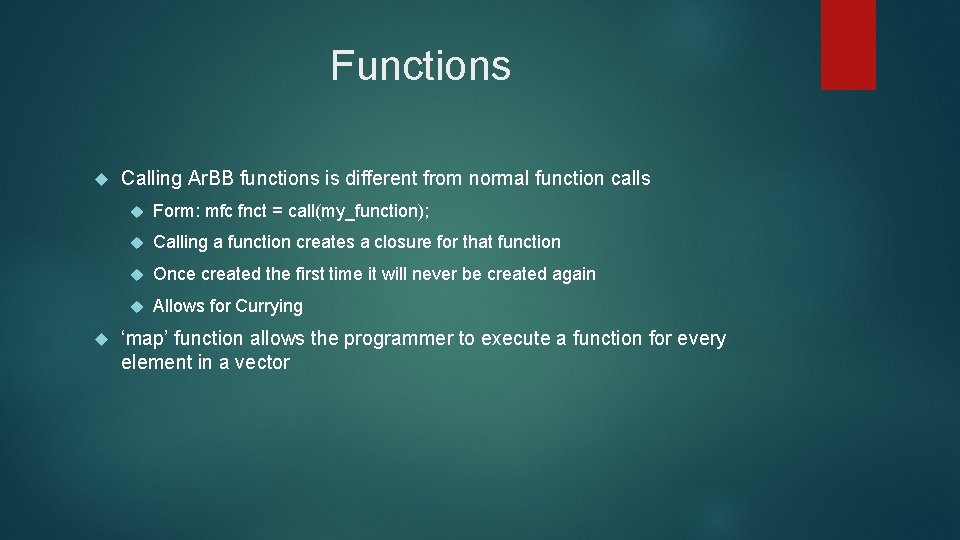 Functions

Calling ArBB functions is different from normal function calls

Form: mfc fnct = call(my_function);

Calling a function creates a closure for that function

Once created the first time it will never be created again

Allows for Currying

‘map’ function allows the programmer to execute a function for every element in a vector